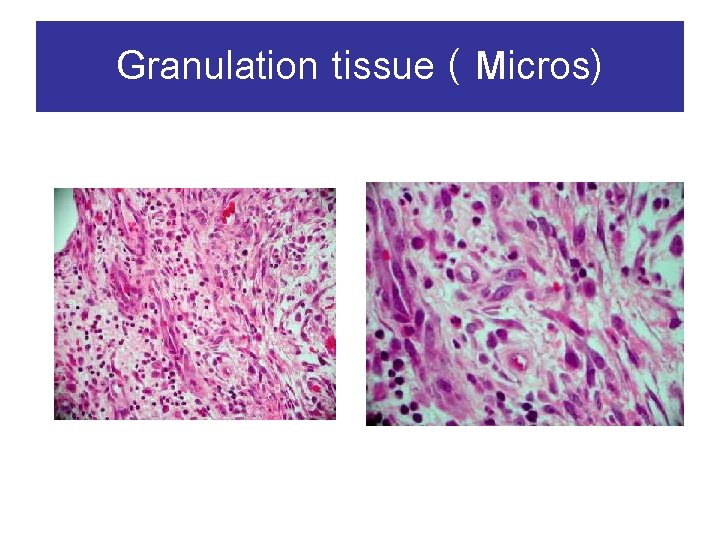 Granulation tissue ( Micros)